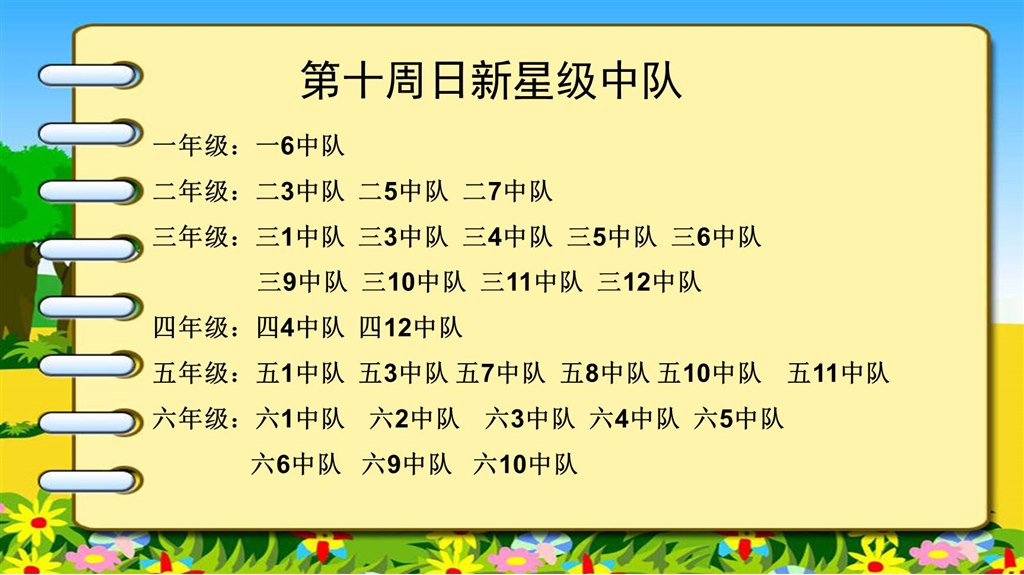 第十周日新星级中队

一年级：一6中队

二年级：二3中队 二5中队 二7中队

三年级：三1中队 三3中队 三4中队 三5中队 三6中队
三9中队 三10中队 三11中队 三12中队

四年级：四4中队 四12中队

五年级：五1中队 五3中队 五7中队 五8中队 五10中队 五11中队

六年级：六1中队 六2中队 六3中队 六4中队 六5中队
六6中队 六9中队 六10中队